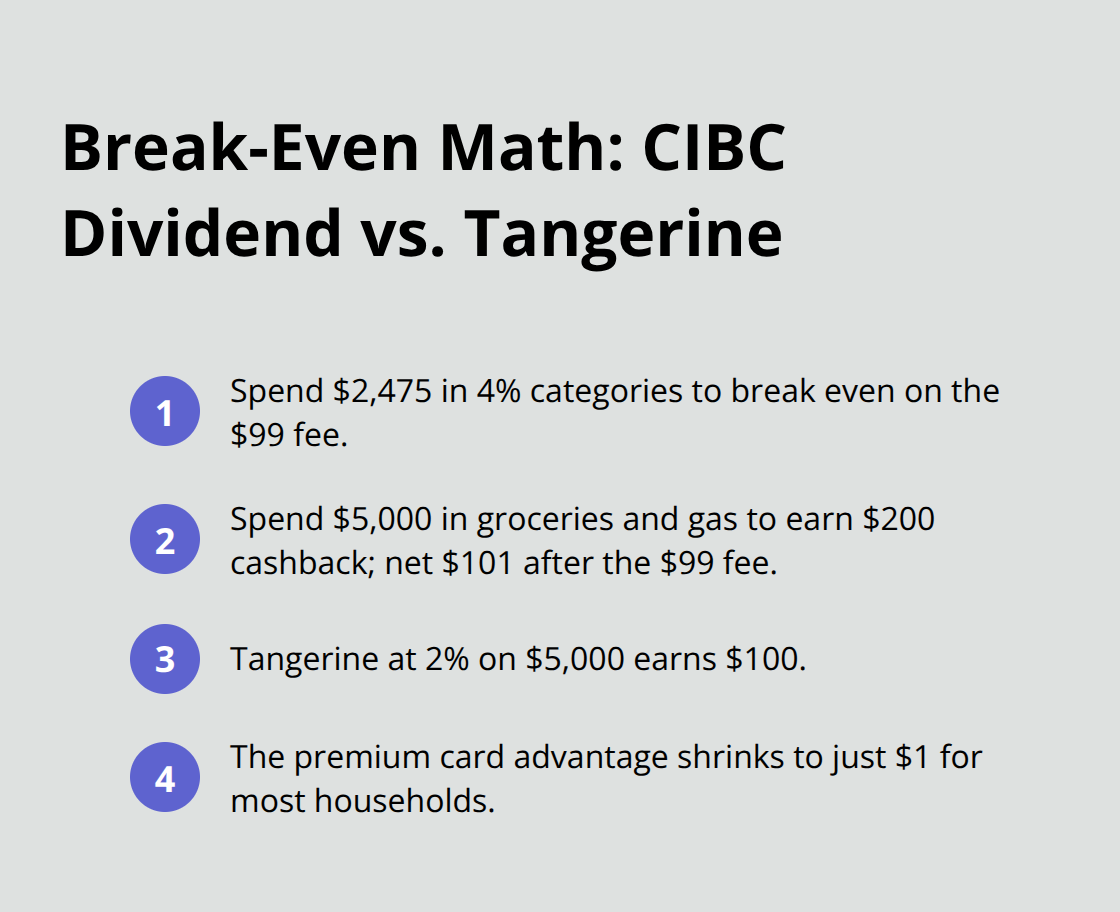 Break-Even Math: CIBC Dividend vs. Tangerine

1 Spend \$2,475 in 4% categories to break even on the \$99 fee.

2 Spend \$5,000 in groceries and gas to earn \$200 cashback; net \$101 after the \$99 fee.

3 Tangerine at 2% on \$5,000 earns \$100.

4 The premium card advantage shrinks to just \$1 for most households.